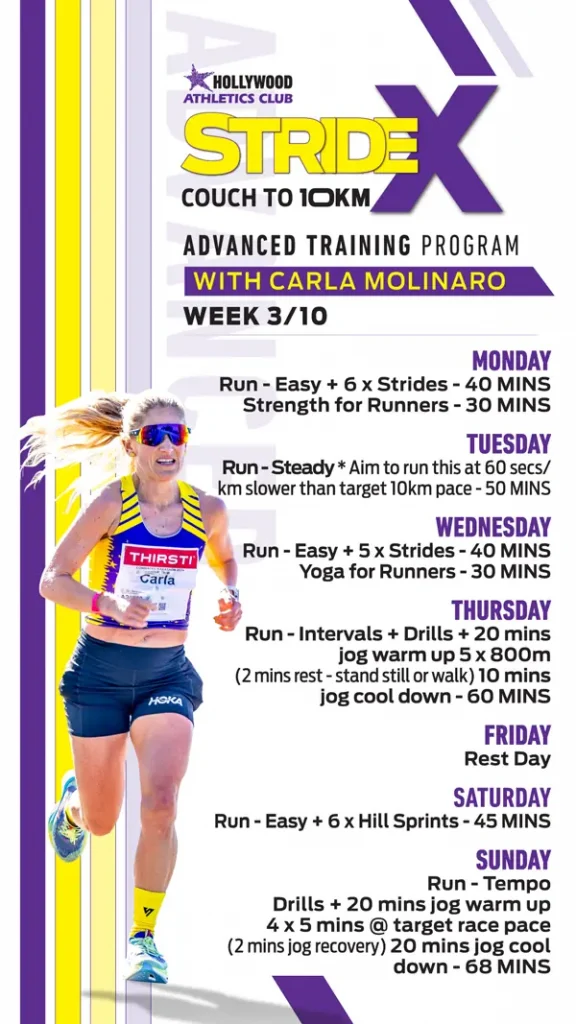 HOLLYWOOD ATHLETICS CLUB

STRIDE X

COUCH TO 10KM

ADVANCED TRAINING PROGRAM

WITH CARLA MOLINARO

WEEK 3/10

MONDAY
Run - Easy + 6 x Strides - 40 MINS
Strength for Runners - 30 MINS

TUESDAY
Run - Steady * Aim to run this at 60 secs/km slower than target 10km pace - 50 MINS

WEDNESDAY
Run - Easy + 5 x Strides - 40 MINS
Yoga for Runners - 30 MINS

THURSDAY
Run - Intervals + Drills + 20 mins jog warm up 5 x 800m (2 mins rest - stand still or walk) 10 mins jog cool down - 60 MINS

FRIDAY
Rest Day

SATURDAY
Run - Easy + 6 x Hill Sprints - 45 MINS

SUNDAY
Run - Tempo
Drills + 20 mins jog warm up 4 x 5 mins @ target race pace (2 mins jog recovery) 20 mins jog cool down - 68 MINS

THIRSTI
Carla
HOKA